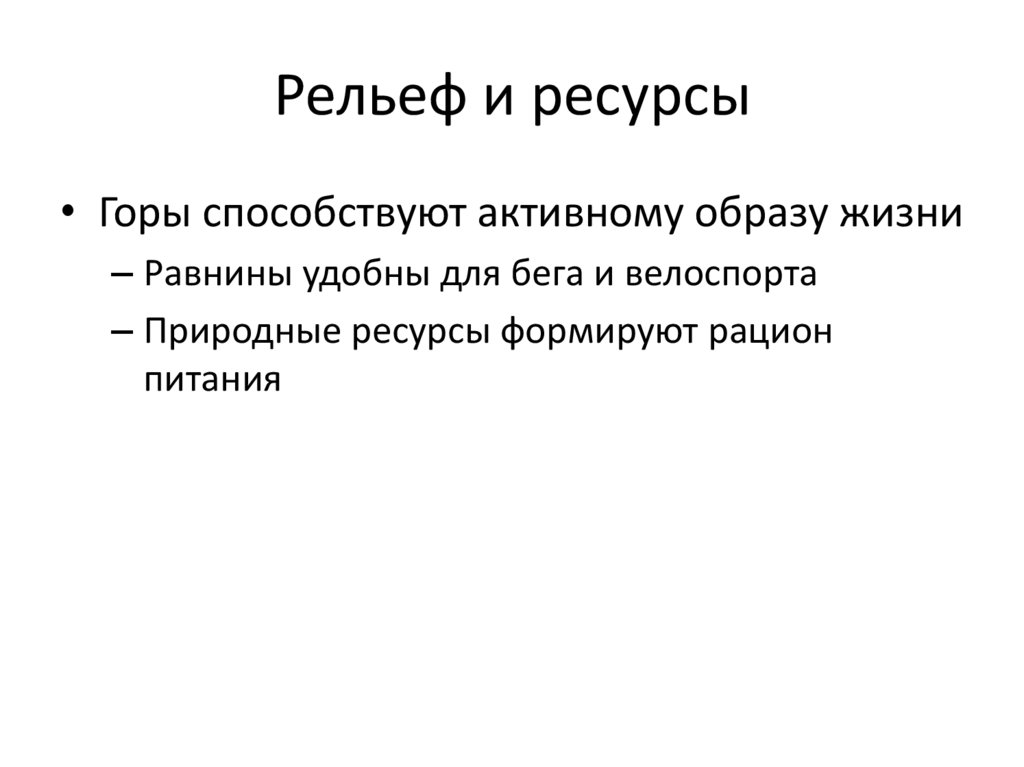 Рельеф и ресурсы

• Горы способствуют активному образу жизни
– Равнины удобны для бега и велоспорта
– Природные ресурсы формируют рацион питания